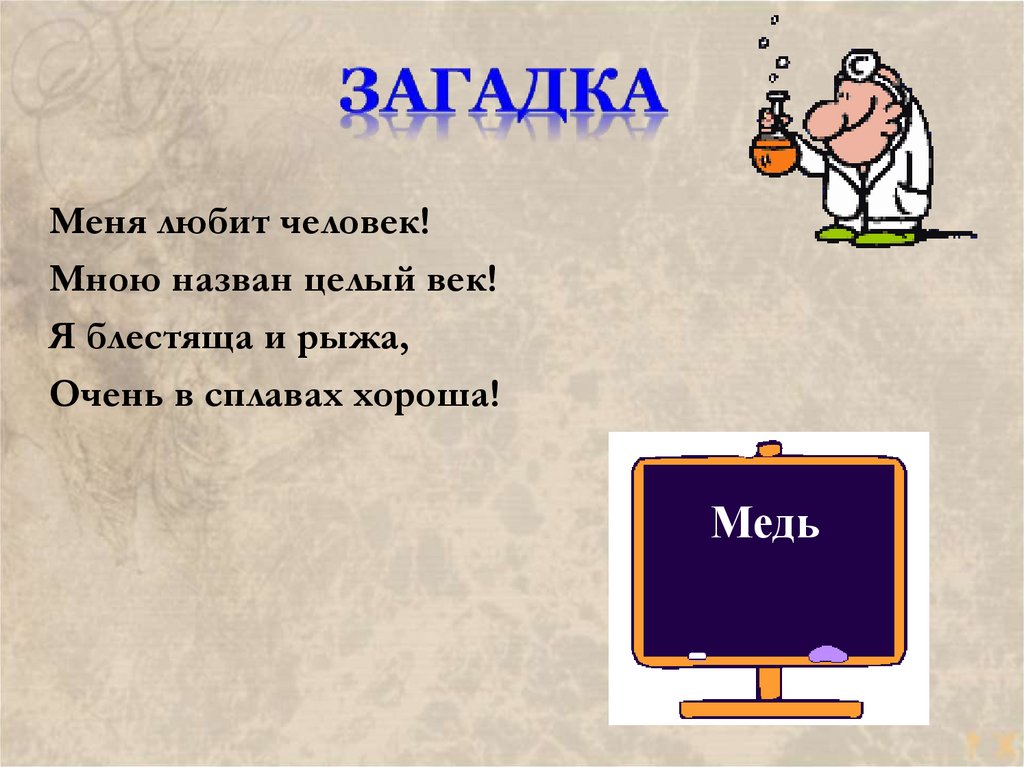 ЗАГАДКА

Меня любит человек!

Мною назван целый век!

Я блестяща и рыжа,

Очень в сплавах хороша!

Медь